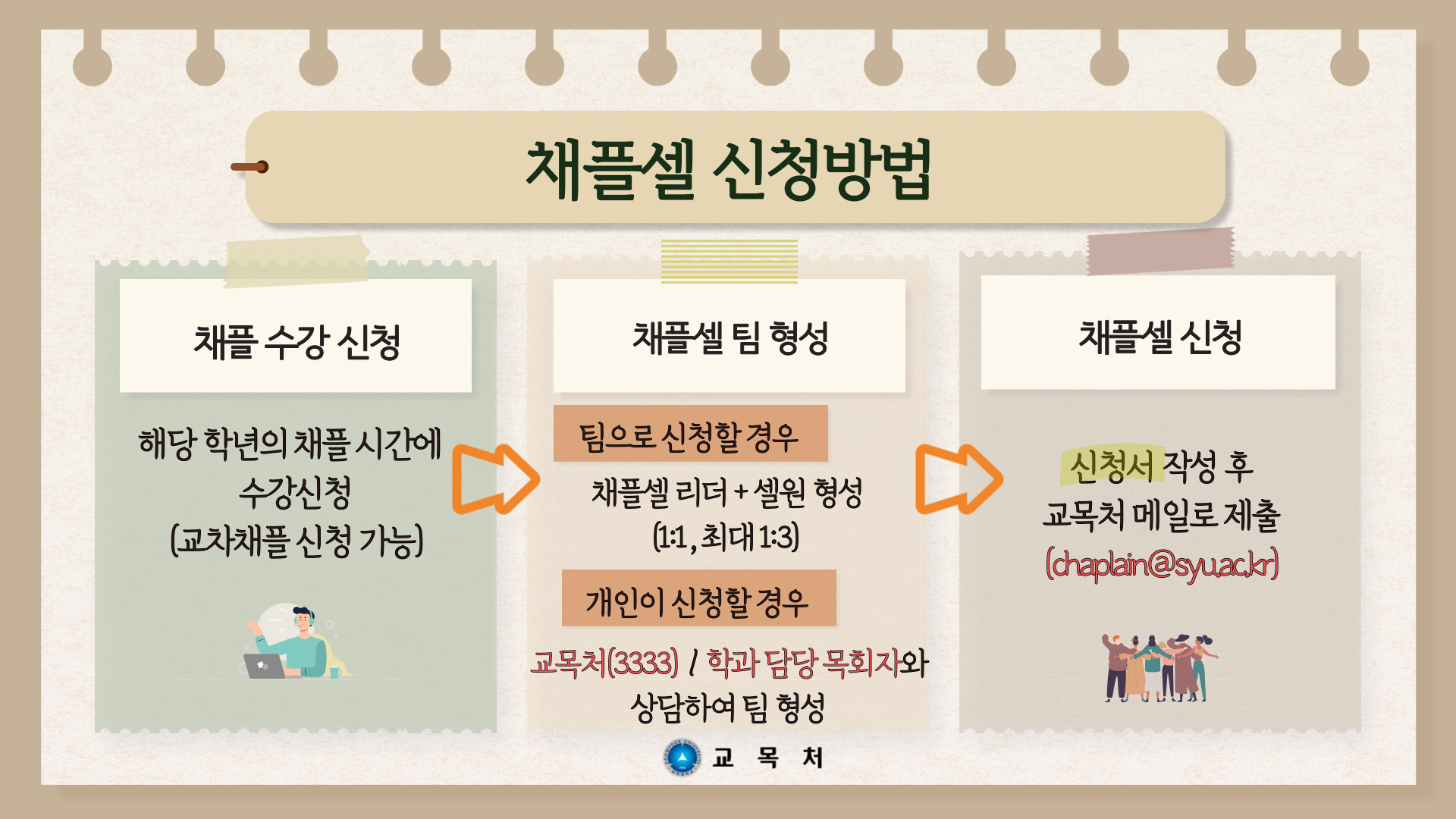 채플셀 신청방법

채플 수강 신청

해당 학년의 채플 시간에 수강신청 (교차채플 신청 가능)

채플셀 팀 형성

팀으로 신청할 경우

채플셀 리더 + 셀원 형성 (1:1, 최대 1:3)

개인이 신청할 경우

교목처(3333) / 학과 담당 목회자와 상담하여 팀 형성

채플셀 신청

신청서 작성 후 교목처 메일로 제출 (chaplain@syu.ac.kr)

교 목 처